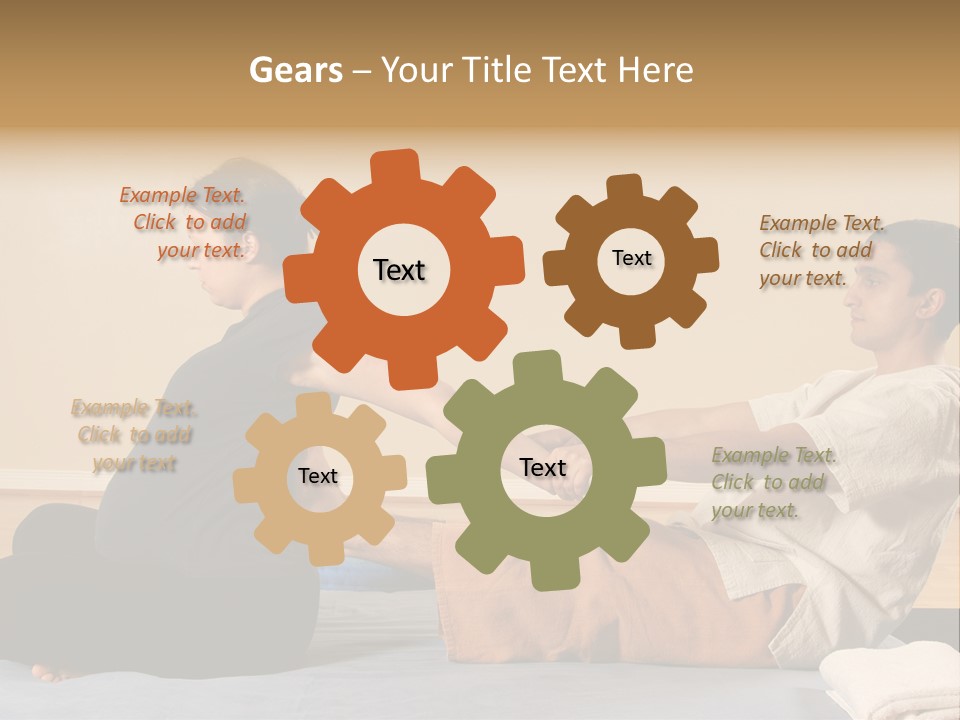 Gears – Your Title Text Here

Example Text. Click to add your text.

Text

Text

Example Text. Click to add your text.

Example Text. Click to add your text

Text

Text

Example Text. Click to add your text.